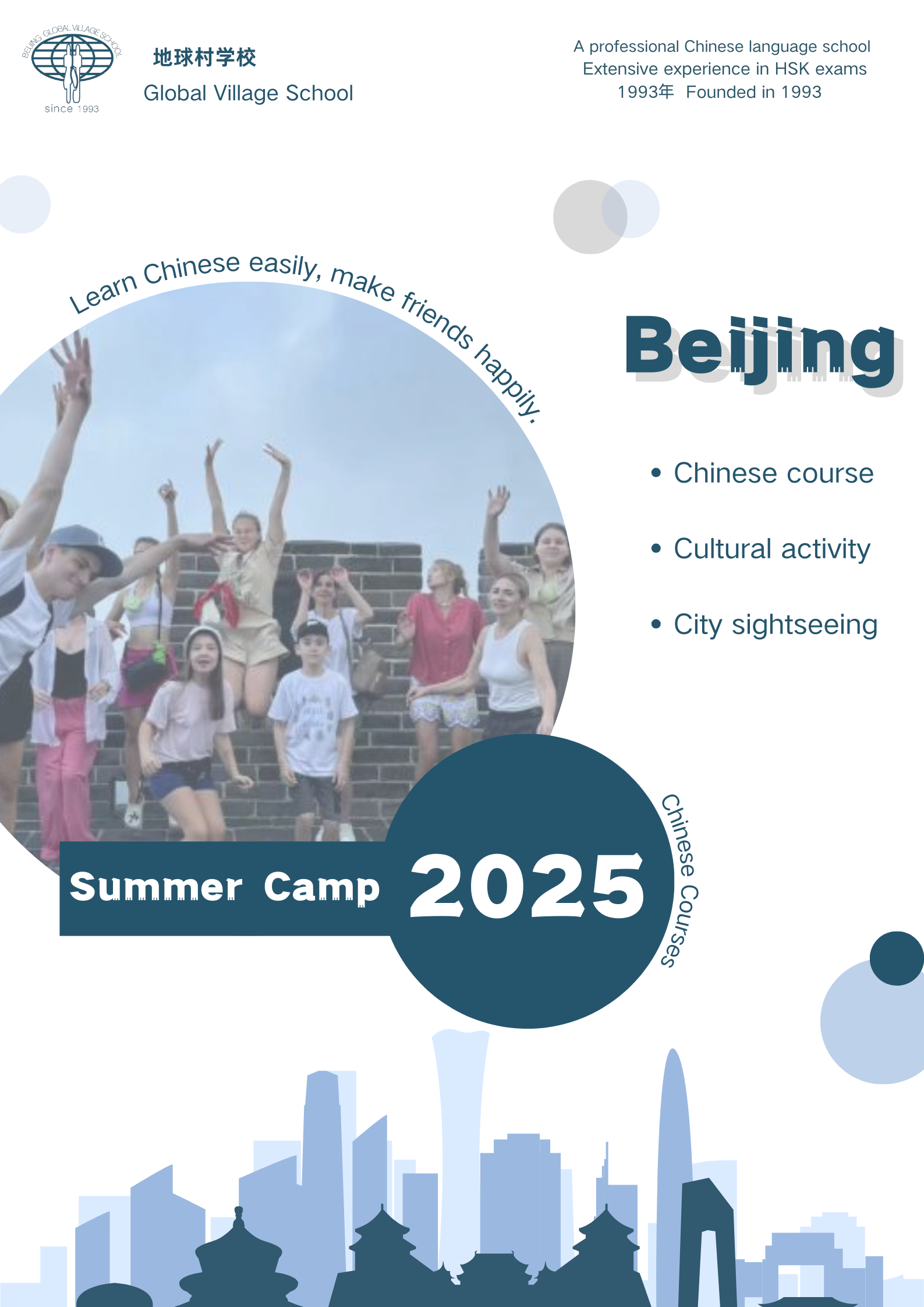 BEIJING GLOBAL VILLAGE SCHOOL
since 1993

地球村学校
Global Village School

A professional Chinese language school
Extensive experience in HSK exams
1993年 Founded in 1993

Learn Chinese easily, make friends happily.

Beijing

• Chinese course
• Cultural activity
• City sightseeing

Summer Camp 2025

Chinese Courses